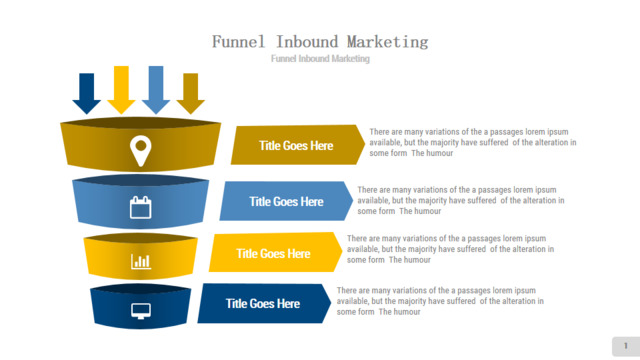 Funnel Inbound Marketing

Funnel Inbound Marketing

Title Goes Here

There are many variations of the a passages lorem ipsum available, but the majority have suffered of the alteration in some form The humour

Title Goes Here

There are many variations of the a passages lorem ipsum available, but the majority have suffered of the alteration in some form The humour

Title Goes Here

There are many variations of the a passages lorem ipsum available, but the majority have suffered of the alteration in some form The humour

Title Goes Here

There are many variations of the a passages lorem ipsum available, but the majority have suffered of the alteration in some form The humour

1